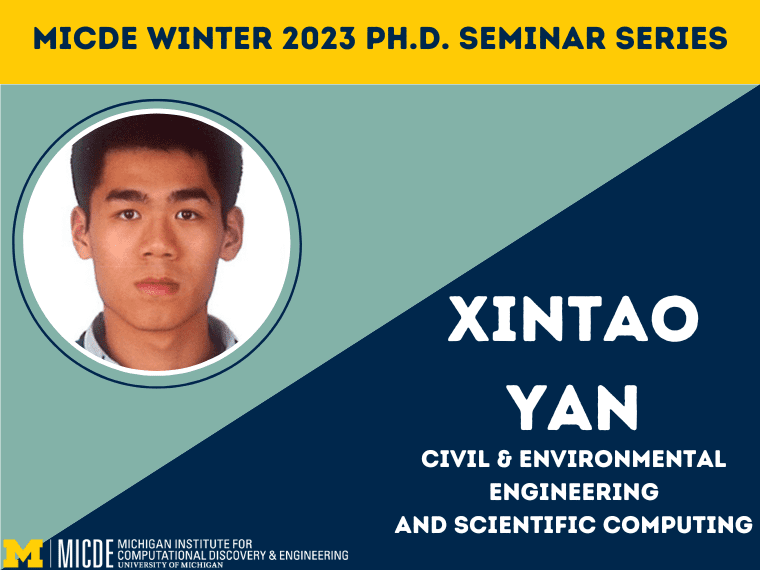 MICDE WINTER 2023 PH.D. SEMINAR SERIES

XINTAO YAN

CIVIL & ENVIRONMENTAL ENGINEERING AND SCIENTIFIC COMPUTING

M | MICDE MICHIGAN INSTITUTE FOR COMPUTATIONAL DISCOVERY & ENGINEERING UNIVERSITY OF MICHIGAN